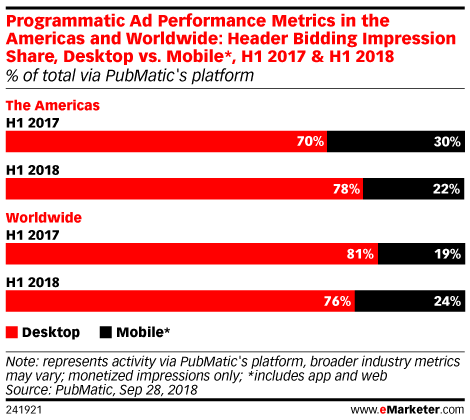 Programmatic Ad Performance Metrics in the Americas and Worldwide: Header Bidding Impression Share, Desktop vs. Mobile*, H1 2017 & H1 2018
% of total via PubMatic's platform

The Americas
H1 2017
70% 30%
H1 2018
78% 22%
Worldwide
H1 2017
81% 19%
H1 2018
76% 24%

Desktop Mobile*

Note: represents activity via PubMatic's platform, broader industry metrics may vary; monetized impressions only; *includes app and web
Source: PubMatic, Sep 28, 2018

241921 www.eMarketer.com